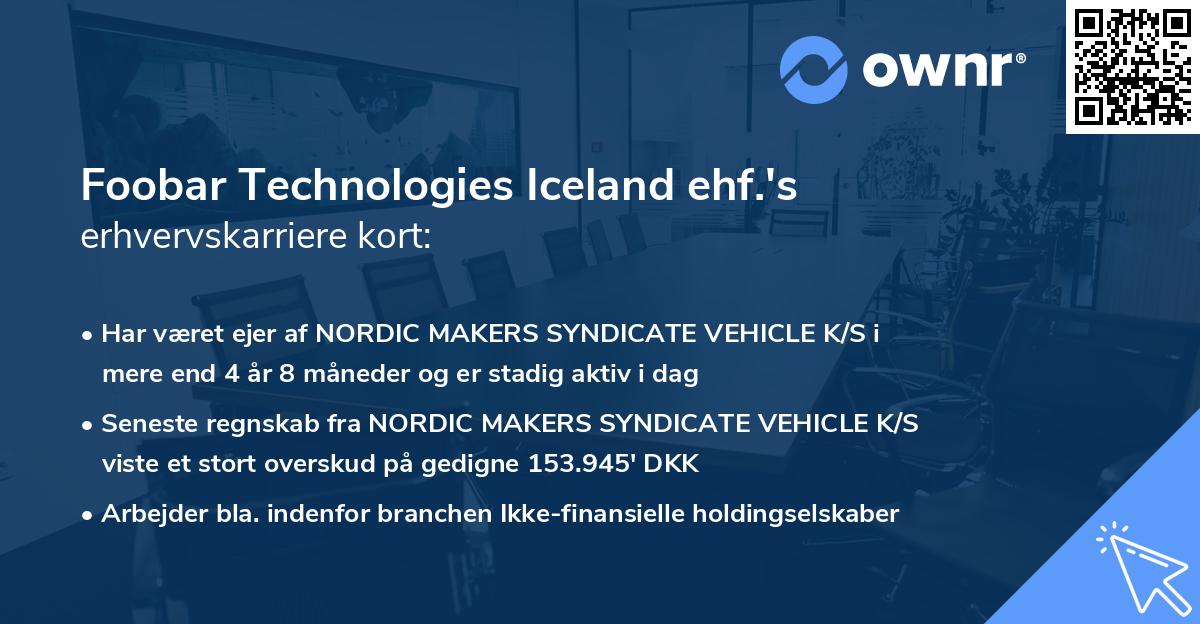 ownr®

Foobar Technologies Iceland ehf.'s
erhvervskarriere kort:

• Har været ejer af NORDIC MAKERS SYNDICATE VEHICLE K/S i mere end 4 år 8 måneder og er stadig aktiv i dag

• Seneste regnskab fra NORDIC MAKERS SYNDICATE VEHICLE K/S viste et stort overskud på gedigne 153.945' DKK

• Arbejder bla. indenfor branchen Ikke-finansielle holdingselskaber